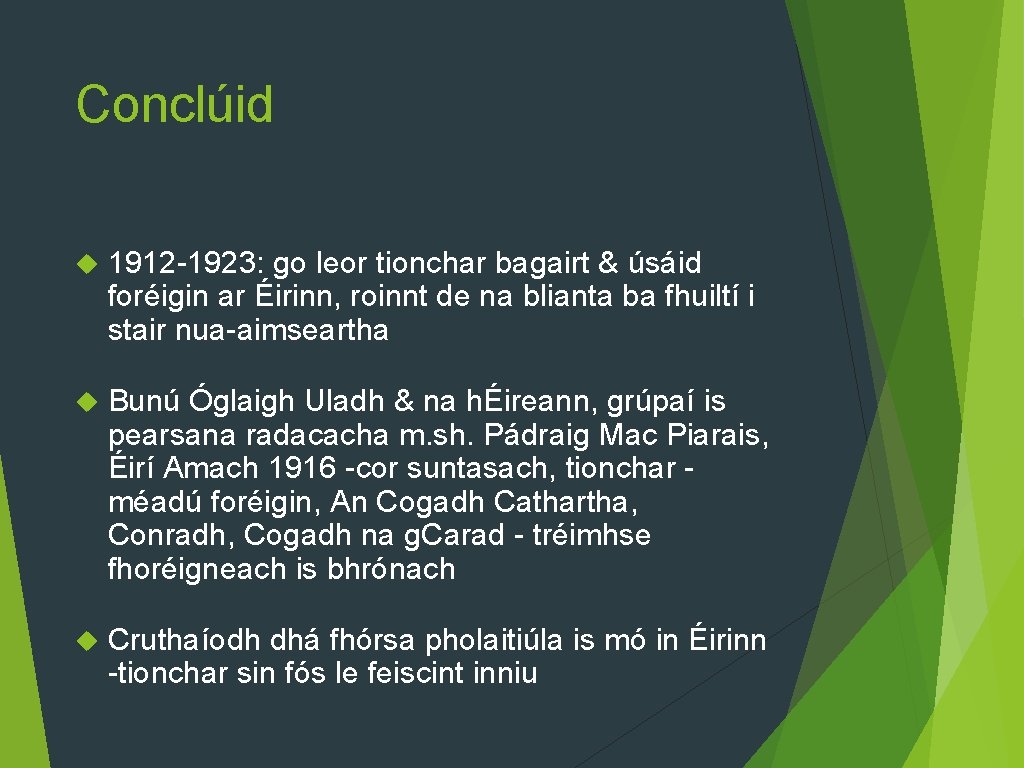 Conclúid

1912-1923: go leor tionchar bagairt & úsáid foréigin ar Éirinn, roinnt de na blianta ba fhuiltí i stair nua-aimseartha

Bunú Óglaigh Uladh & na hÉireann, grúpaí is pearsana radacacha m.sh. Pádraig Mac Piarais, Éirí Amach 1916 -cor suntasach, tionchar - méadú foréigin, An Cogadh Cathartha, Conradh, Cogadh na g.Carad - tréimhse fhoréigneach is bhrónach

Cruthaíodh dhá fhórsa pholaitiúla is mó in Éirinn -tionchar sin fós le feiscint inniu